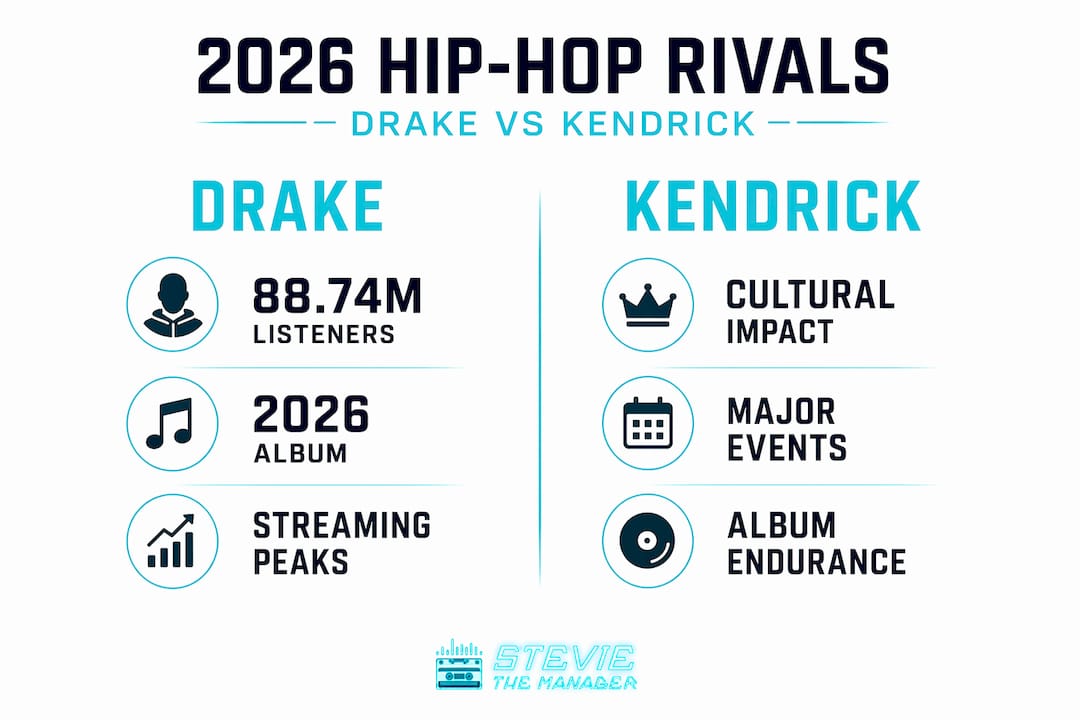 2026 HIP-HOP RIVALS

DRAKE VS KENDRICK

DRAKE

88.74M
LISTENERS

2026
ALBUM

STREAMING
PEAKS

KENDRICK

CULTURAL
IMPACT

MAJOR
EVENTS

ALBUM
ENDURANCE

STEVIE
THE MANAGER